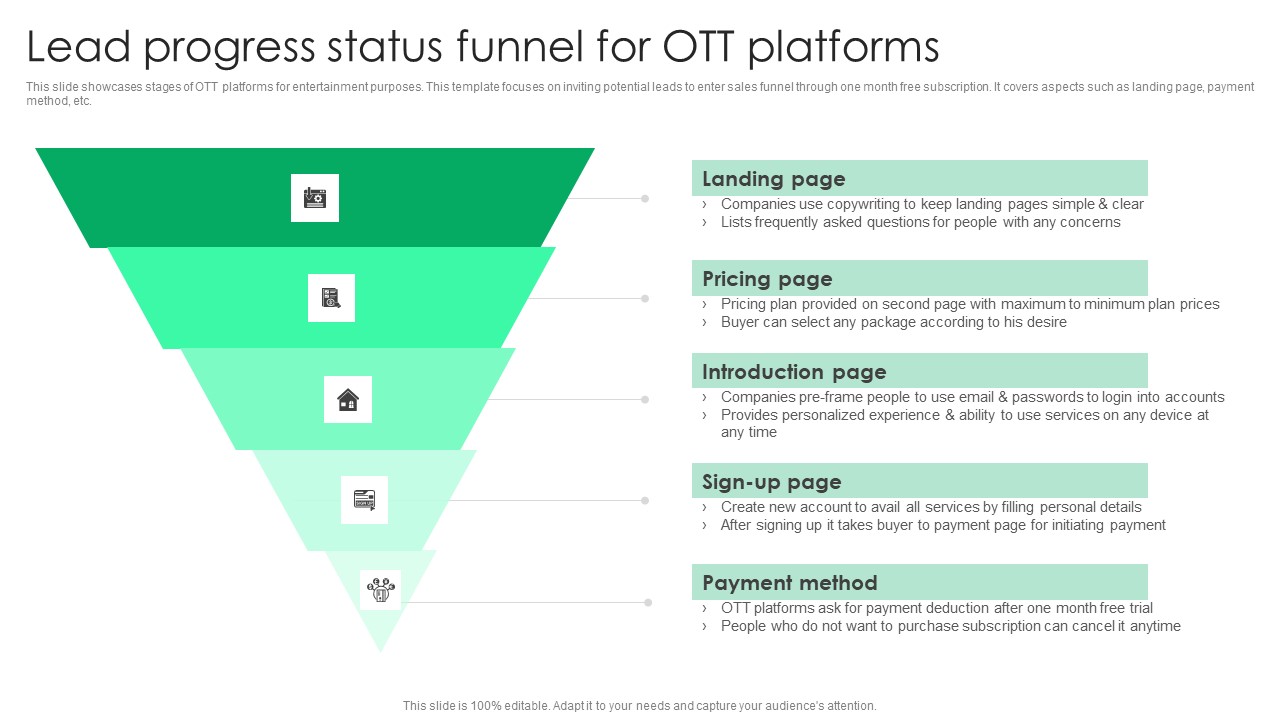 Lead progress status funnel for OTT platforms

This slide showcases stages of OTT platforms for entertainment purposes. This template focuses on inviting potential leads to enter sales funnel through one month free subscription. It covers aspects such as landing page, payment method, etc.

Landing page
› Companies use copywriting to keep landing pages simple & clear
› Lists frequently asked questions for people with any concerns

Pricing page
› Pricing plan provided on second page with maximum to minimum plan prices
› Buyer can select any package according to his desire

Introduction page
› Companies pre-frame people to use email & passwords to login into accounts
› Provides personalized experience & ability to use services on any device at any time

Sign-up page
› Create new account to avail all services by filling personal details
› After signing up it takes buyer to payment page for initiating payment

Payment method
› OTT platforms ask for payment deduction after one month free trial
› People who do not want to purchase subscription can cancel it anytime

This slide is 100% editable. Adapt it to your needs and capture your audience's attention.